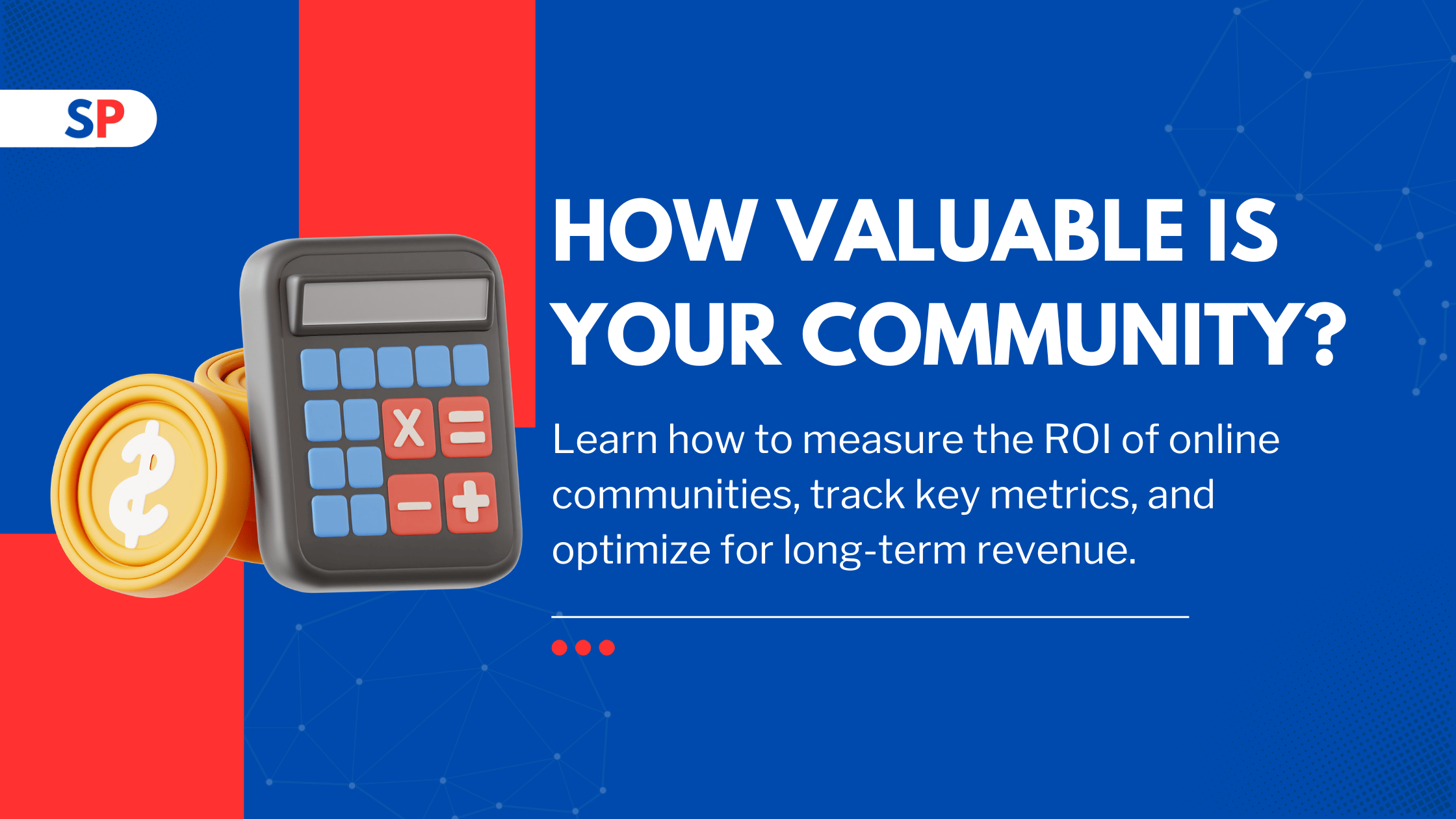 SP

HOW VALUABLE IS YOUR COMMUNITY?

Learn how to measure the ROI of online communities, track key metrics, and optimize for long-term revenue.